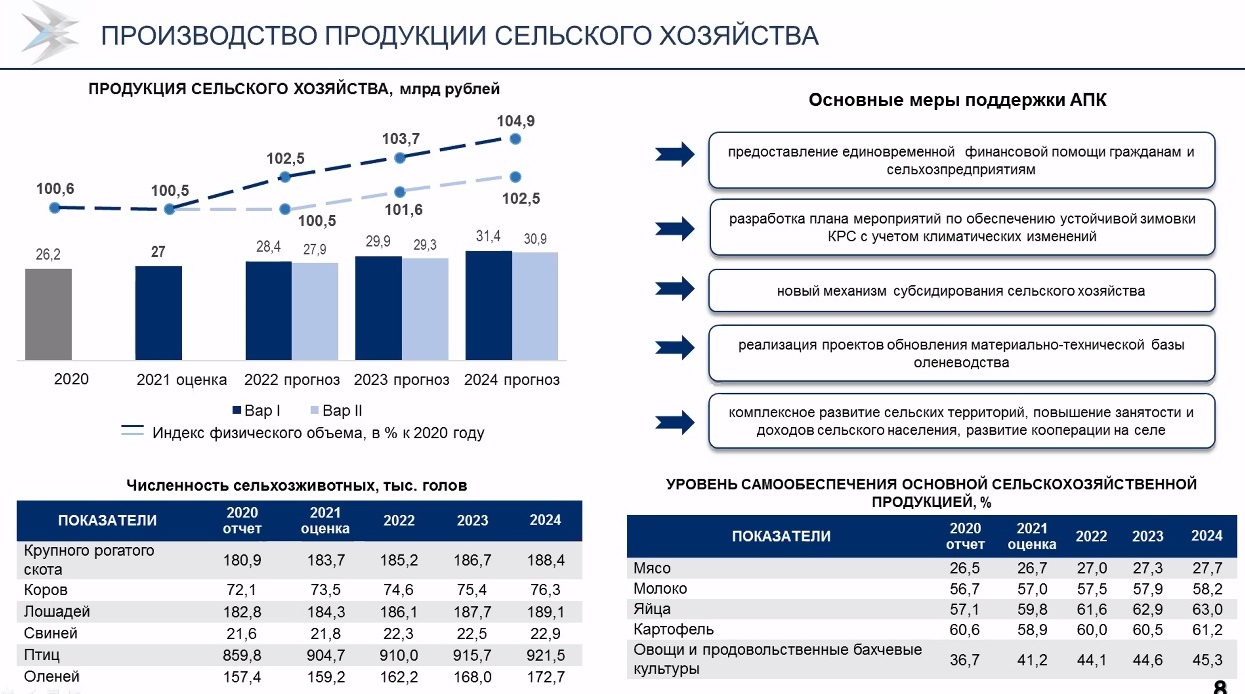 ПРОИЗВОДСТВО ПРОДУКЦИИ СЕЛЬСКОГО ХОЗЯЙСТВА

ПРОДУКЦИЯ СЕЛЬСКОГО ХОЗЯЙСТВА, млрд рублей

100,6
100,5
102,5
103,7
104,9
100,5
101,6
102,5

26,2
27
28,4
27,9
29,9
29,3
31,4
30,9

2020
2021 оценка
2022 прогноз
2023 прогноз
2024 прогноз

Вар I
Вар II
Индекс физического объема, в % к 2020 году

Основные меры поддержки АПК

предоставление единовременной финансовой помощи гражданам и сельхозпредприятиям

разработка плана мероприятий по обеспечению устойчивой зимовки КРС с учетом климатических изменений

новый механизм субсидирования сельского хозяйства

реализация проектов обновления материально-технической базы оленеводства

комплексное развитие сельских территорий, повышение занятости и доходов сельского населения, развитие кооперации на селе

Численность сельхозживотных, тыс. голов

| ПОКАЗАТЕЛИ | 2020 отчет | 2021 оценка | 2022 | 2023 | 2024 |
|---|---|---|---|---|---|
| Крупного рогатого скота | 180,9 | 183,7 | 185,2 | 186,7 | 188,4 |
| Коров | 72,1 | 73,5 | 74,6 | 75,4 | 76,3 |
| Лошадей | 182,8 | 184,3 | 186,1 | 187,7 | 189,1 |
| Свиней | 21,6 | 21,8 | 22,3 | 22,5 | 22,9 |
| Птиц | 859,8 | 904,7 | 910,0 | 915,7 | 921,5 |
| Оленей | 157,4 | 159,2 | 162,2 | 168,0 | 172,7 |

УРОВЕНЬ САМООБЕСПЕЧЕНИЯ ОСНОВНОЙ СЕЛЬСКОХОЗЯЙСТВЕННОЙ ПРОДУКЦИЕЙ, %

| ПОКАЗАТЕЛИ | 2020 отчет | 2021 оценка | 2022 | 2023 | 2024 |
|---|---|---|---|---|---|
| Мясо | 26,5 | 26,7 | 27,0 | 27,3 | 27,7 |
| Молоко | 56,7 | 57,0 | 57,5 | 57,9 | 58,2 |
| Яйца | 57,1 | 59,8 | 61,6 | 62,9 | 63,0 |
| Картофель | 60,6 | 58,9 | 60,0 | 60,5 | 61,2 |
| Овощи и продовольственные бахчевые культуры | 36,7 | 41,2 | 44,1 | 44,6 | 45,3 |

8